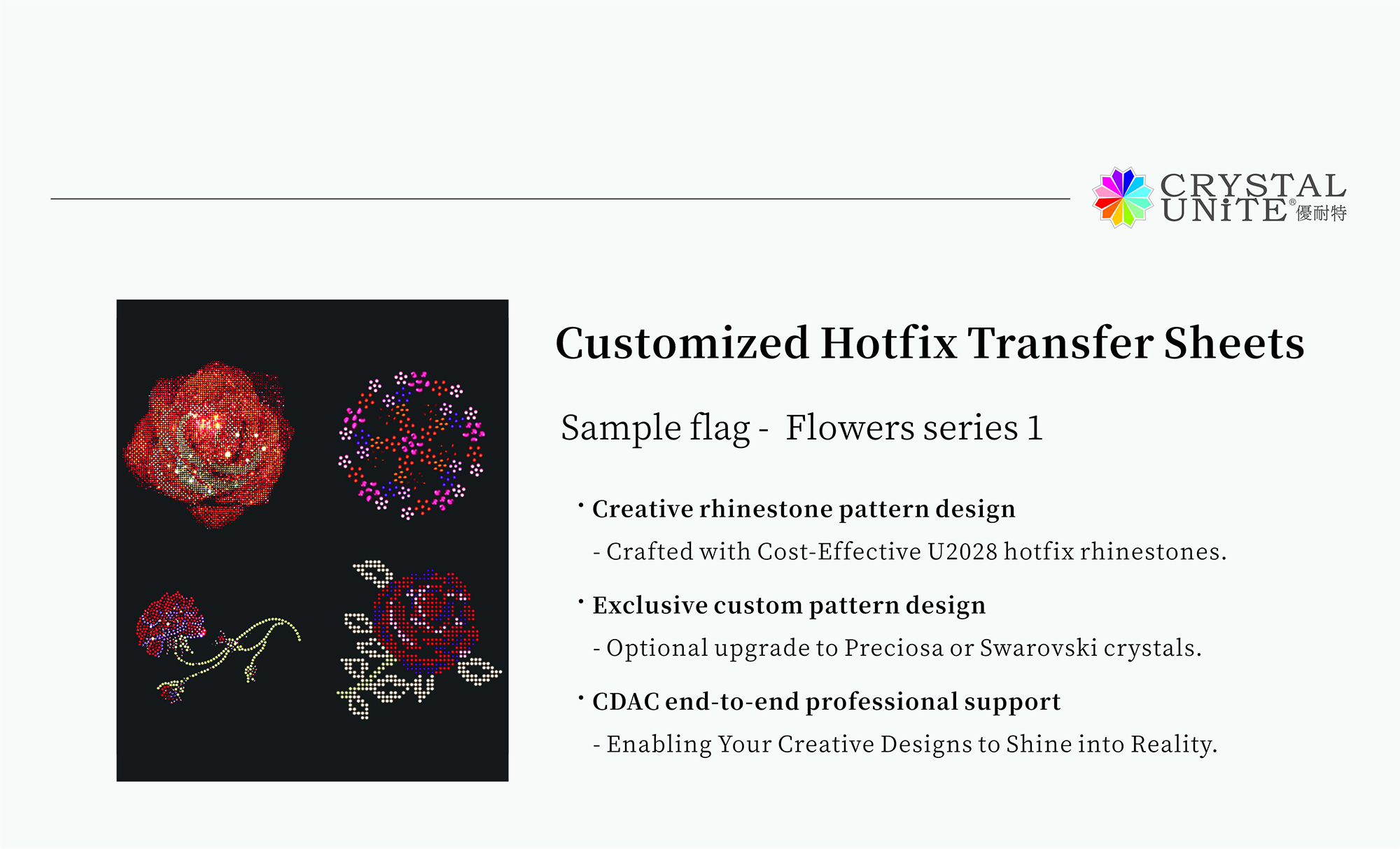 CRYSTAL UNiTE® 優耐特

Customized Hotfix Transfer Sheets

Sample flag - Flowers series 1

· Creative rhinestone pattern design

- Crafted with Cost-Effective U2028 hotfix rhinestones.

· Exclusive custom pattern design

- Optional upgrade to Preciosa or Swarovski crystals.

· CDAC end-to-end professional support

- Enabling Your Creative Designs to Shine into Reality.